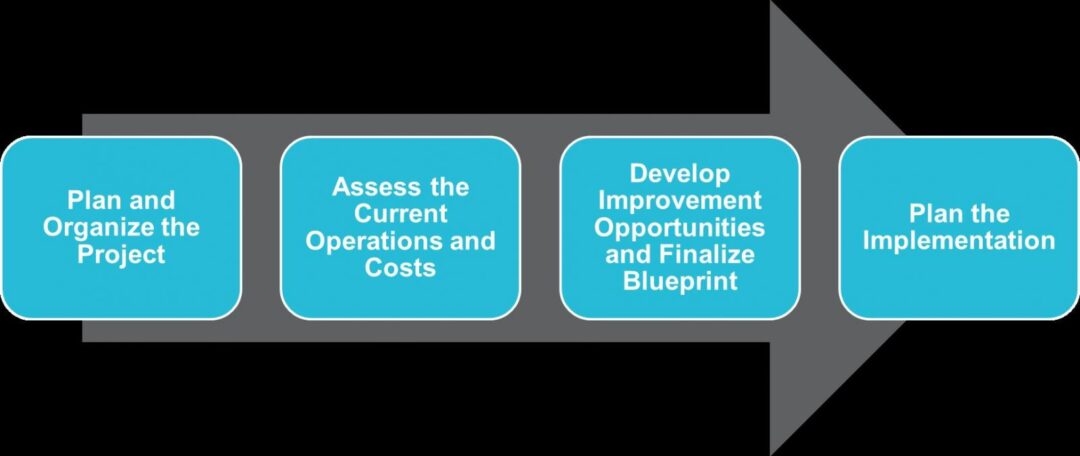 Plan and Organize the Project

Assess the Current Operations and Costs

Develop Improvement Opportunities and Finalize Blueprint

Plan the Implementation